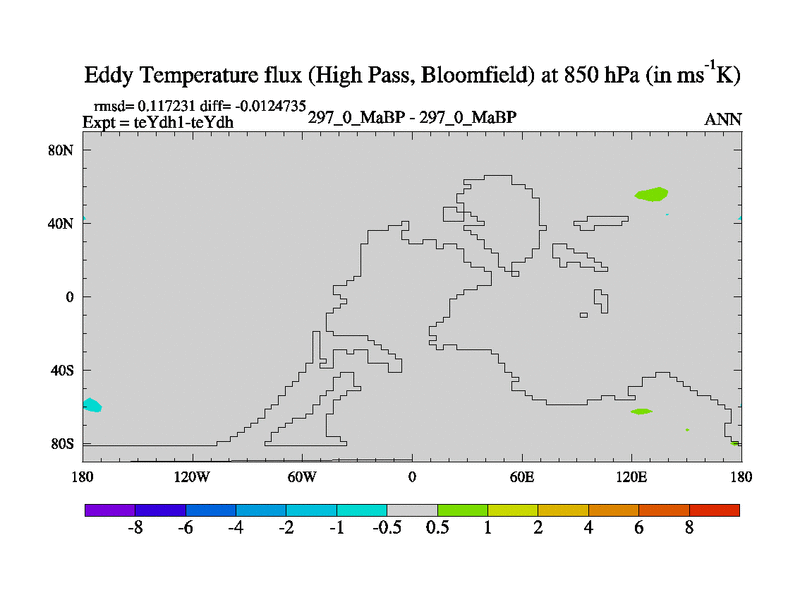 Eddy Temperature flux (High Pass, Bloomfield) at 850 hPa (in $ms^{-1}K$)

rmsd= 0.117231 diff= -0.0124735
Expt = teYdh1-teYdh
297_0_MaBP - 297_0_MaBP
ANN

80N
40N
0
40S
80S

180
120W
60W
0
60E
120E
180

-8
-6
-4
-2
-1
-0.5
0.5
1
2
4
6
8